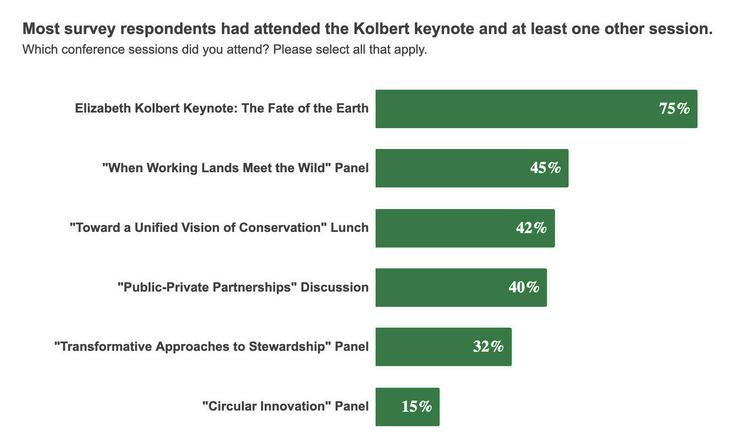 Most survey respondents had attended the Kolbert keynote and at least one other session.
Which conference sessions did you attend? Please select all that apply.

Elizabeth Kolbert Keynote: The Fate of the Earth 75%

"When Working Lands Meet the Wild" Panel 45%

"Toward a Unified Vision of Conservation" Lunch 42%

"Public-Private Partnerships" Discussion 40%

"Transformative Approaches to Stewardship" Panel 32%

"Circular Innovation" Panel 15%